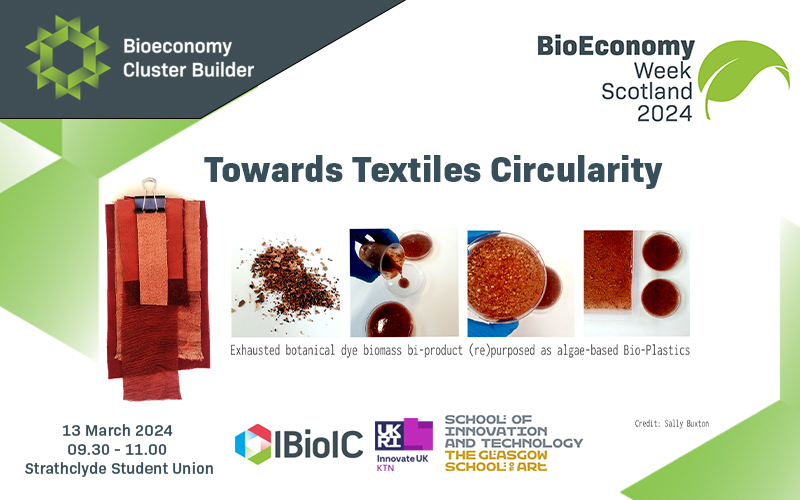 Bioeconomy Cluster Builder

BioEconomy Week Scotland 2024

Towards Textiles Circularity

Exhausted botanical dye biomass bi-product (re)purposed as algae-based Bio-Plastics

13 March 2024
09.30 - 11.00
Strathclyde Student Union

IBioIC

UKRI
Innovate UK
KTN

SCHOOL OF INNOVATION AND TECHNOLOGY
THE GLASGOW SCHOOL OF ART

Credit: Sally Buxton